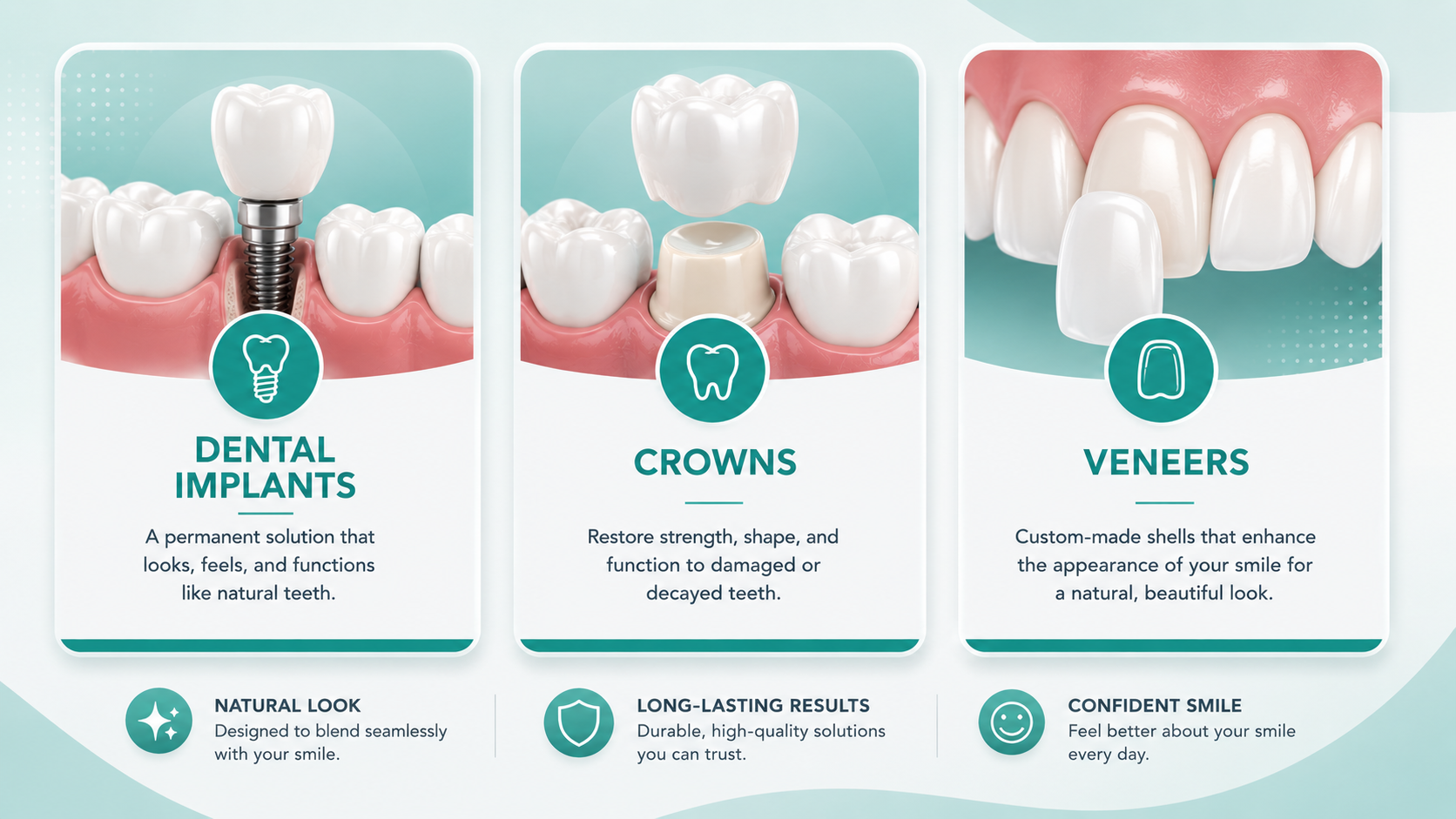 DENTAL IMPLANTS

A permanent solution that looks, feels, and functions like natural teeth.

CROWNS

Restore strength, shape, and function to damaged or decayed teeth.

VENEERS

Custom-made shells that enhance the appearance of your smile for a natural, beautiful look.

NATURAL LOOK
Designed to blend seamlessly with your smile.

LONG-LASTING RESULTS
Durable, high-quality solutions you can trust.

CONFIDENT SMILE
Feel better about your smile every day.